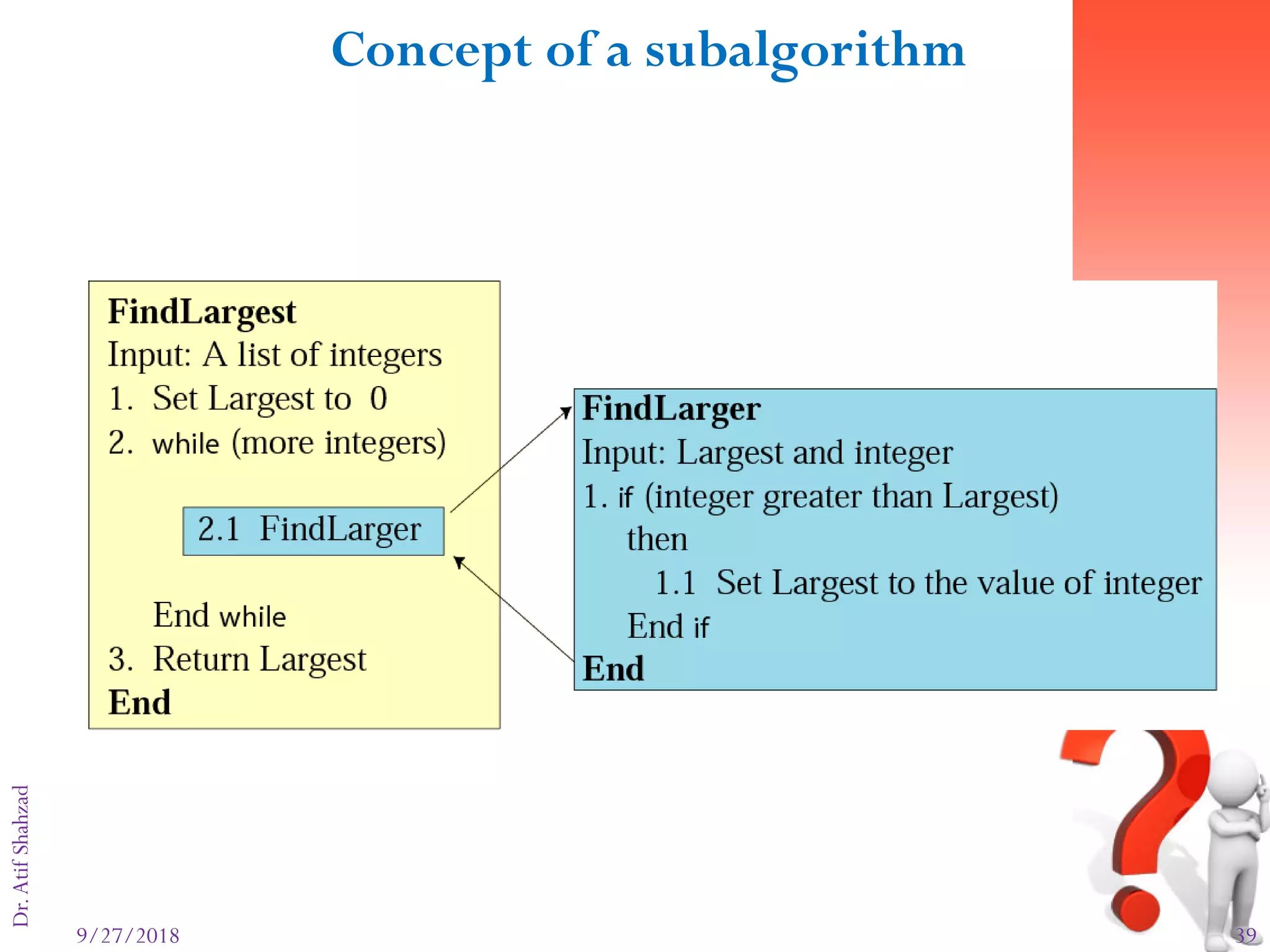 Concept of a subalgorithm

FindLargest
Input: A list of integers
1. Set Largest to 0
2. while (more integers)

2.1 FindLarger

End while
3. Return Largest
End

FindLarger
Input: Largest and integer
1. if (integer greater than Largest)
then
1.1 Set Largest to the value of integer
End if
End

Dr. Atif Shahzad

9/27/2018

39